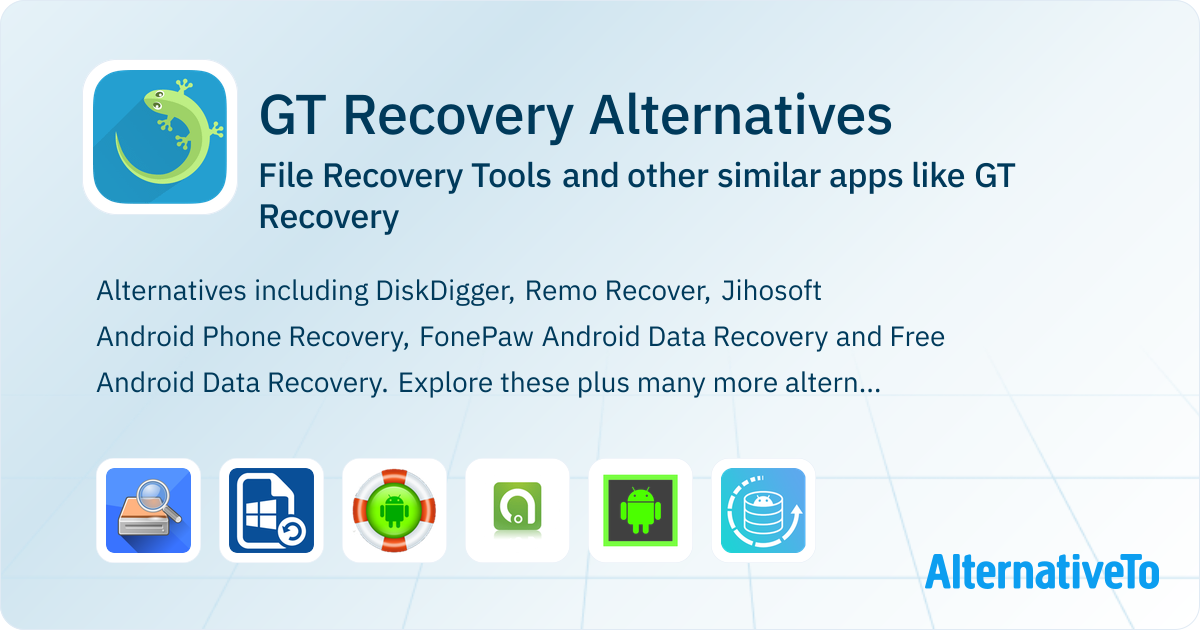 GT Recovery Alternatives

File Recovery Tools and other similar apps like GT Recovery

Alternatives including DiskDigger, Remo Recover, Jihosoft Android Phone Recovery, FonePaw Android Data Recovery and Free Android Data Recovery. Explore these plus many more altern...

AlternativeTo